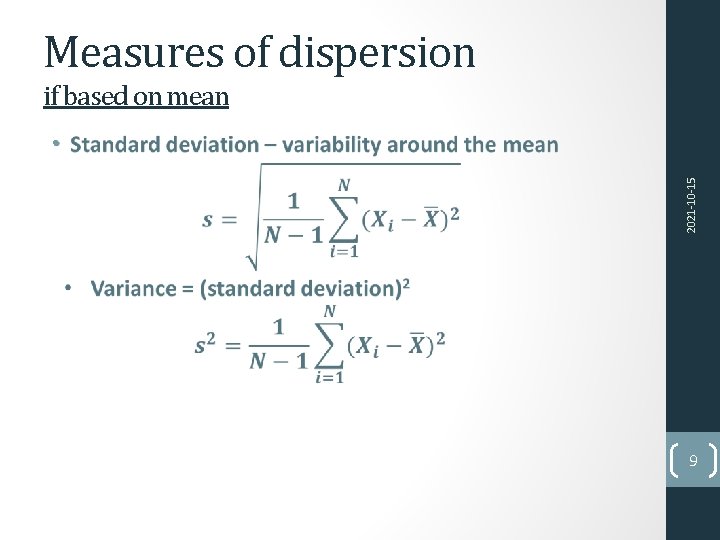 Measures of dispersion
if based on mean

• Standard deviation – variability around the mean

$s = \sqrt{\frac{1}{N-1}\sum_{i=1}^{N}(X_i - \overline{X})^2}$

• Variance = (standard deviation)$^2$

$s^2 = \frac{1}{N-1}\sum_{i=1}^{N}(X_i - \overline{X})^2$

2021-10-15

9